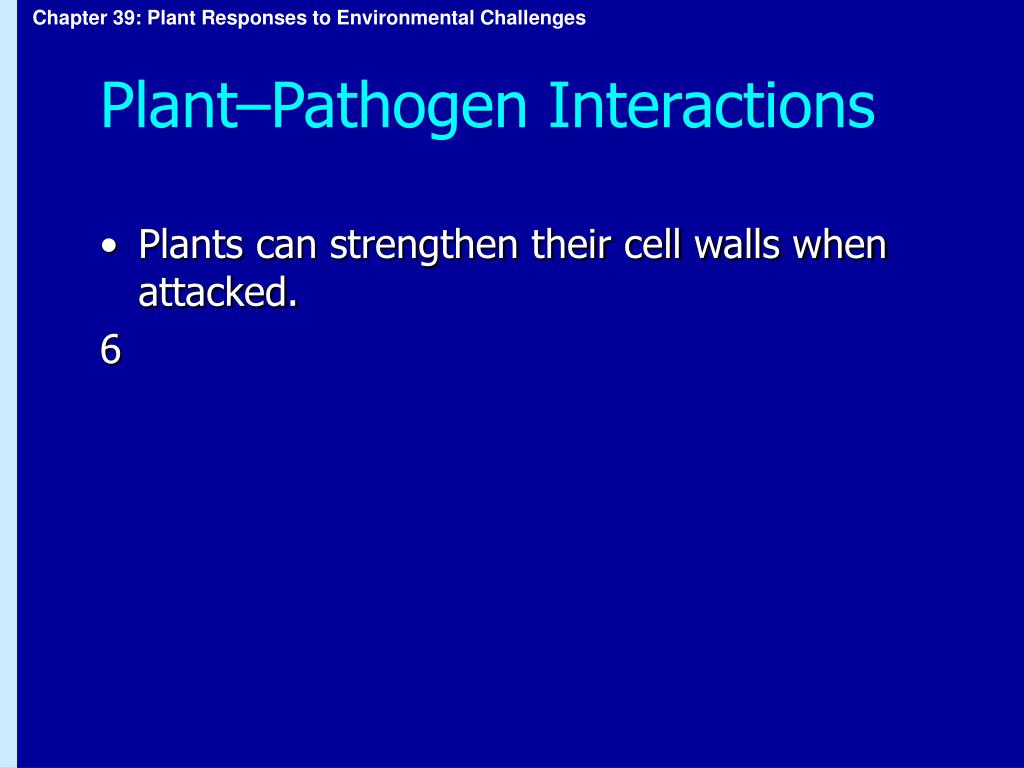 Chapter 39: Plant Responses to Environmental Challenges

Plant–Pathogen Interactions

• Plants can strengthen their cell walls when attacked.

6